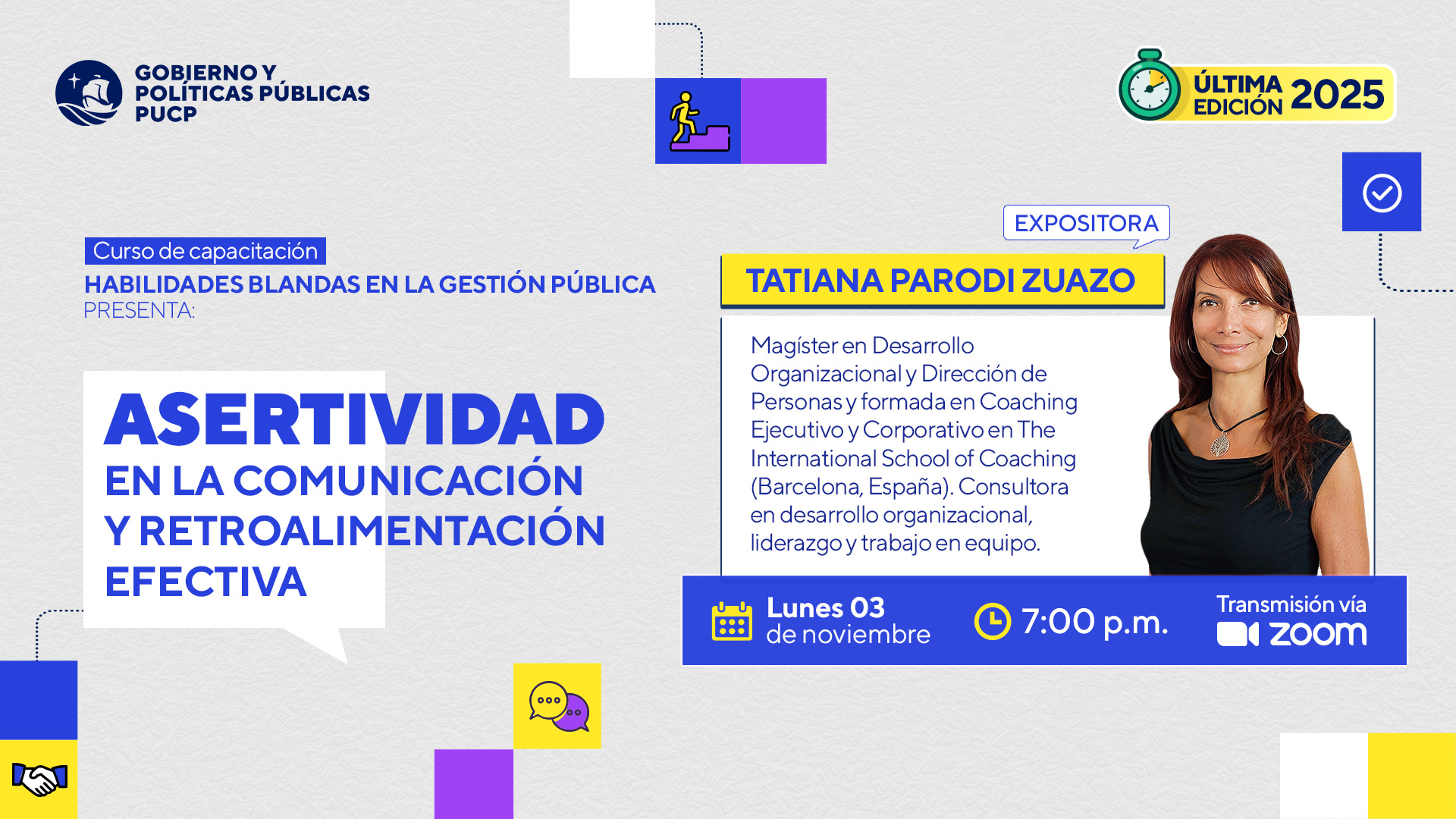 GOBIERNO Y POLÍTICAS PÚBLICAS PUCP

ÚLTIMA EDICIÓN 2025

Curso de capacitación
HABILIDADES BLANDAS EN LA GESTIÓN PÚBLICA
PRESENTA:

ASERTIVIDAD
EN LA COMUNICACIÓN Y RETROALIMENTACIÓN EFECTIVA

EXPOSITORA
TATIANA PARODI ZUAZO

Magíster en Desarrollo Organizacional y Dirección de Personas y formada en Coaching Ejecutivo y Corporativo en The International School of Coaching (Barcelona, España). Consultora en desarrollo organizacional, liderazgo y trabajo en equipo.

Lunes 03 de noviembre
7:00 p.m.
Transmisión vía zoom